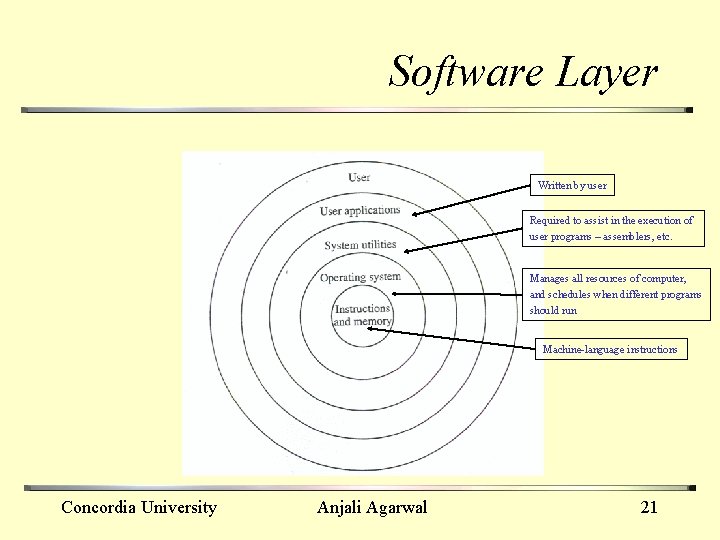 Software Layer

User

User applications

System utilities

Operating system

Instructions and memory

Written by user

Required to assist in the execution of user programs – assemblers, etc.

Manages all resources of computer, and schedules when different programs should run

Machine-language instructions

Concordia University

Anjali Agarwal

21